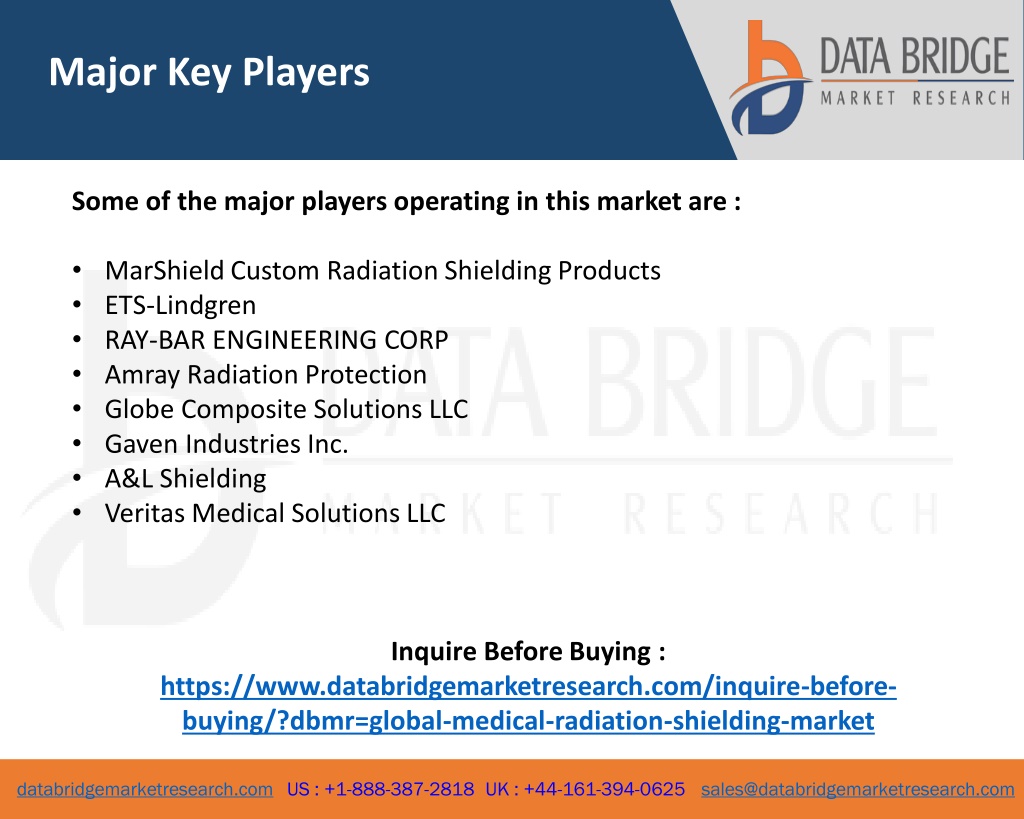 Major Key Players

DATA BRIDGE
MARKET RESEARCH

Some of the major players operating in this market are :

• MarShield Custom Radiation Shielding Products
• ETS-Lindgren
• RAY-BAR ENGINEERING CORP
• Amray Radiation Protection
• Globe Composite Solutions LLC
• Gaven Industries Inc.
• A&L Shielding
• Veritas Medical Solutions LLC

DATA BRIDGE
MARKET RESEARCH

Inquire Before Buying :
https://www.databridgemarketresearch.com/inquire-before-buying/?dbmr=global-medical-radiation-shielding-market

databridgemarketresearch.com US : +1-888-387-2818 UK : +44-161-394-0625 sales@databridgemarketresearch.com